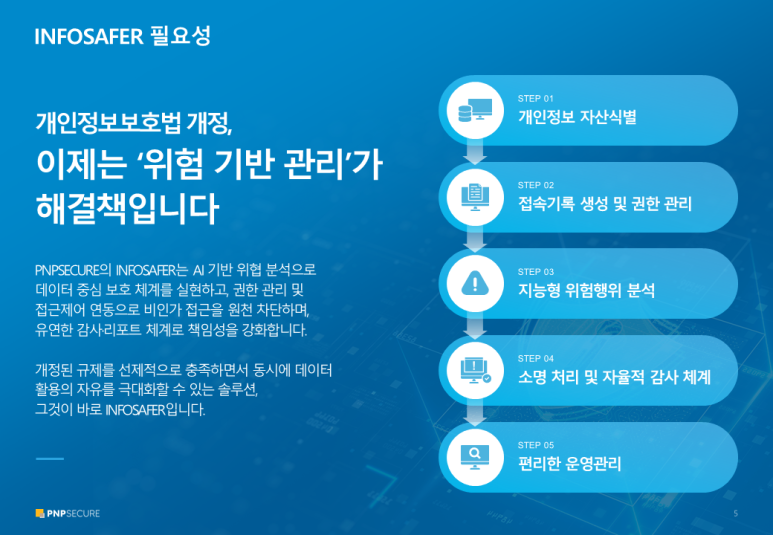 INFOSAFER 필요성

개인정보보호법 개정,
이제는 '위험 기반 관리'가
해결책입니다

PNPSECURE의 INFOSAFER는 AI 기반 위협 분석으로 데이터 중심 보호 체계를 실현하고, 권한 관리 및 접근제어 연동으로 비인가 접근을 원천 차단하며, 유연한 감사리포트 체계로 책임성을 강화합니다.

개정된 규제를 선제적으로 충족하면서 동시에 데이터 활용의 자유를 극대화할 수 있는 솔루션, 그것이 바로 INFOSAFER입니다.

STEP 01
개인정보 자산식별

STEP 02
접속기록 생성 및 권한 관리

STEP 03
지능형 위험행위 분석

STEP 04
소명 처리 및 자율적 감사 체계

STEP 05
편리한 운영관리

PNPSECURE

5